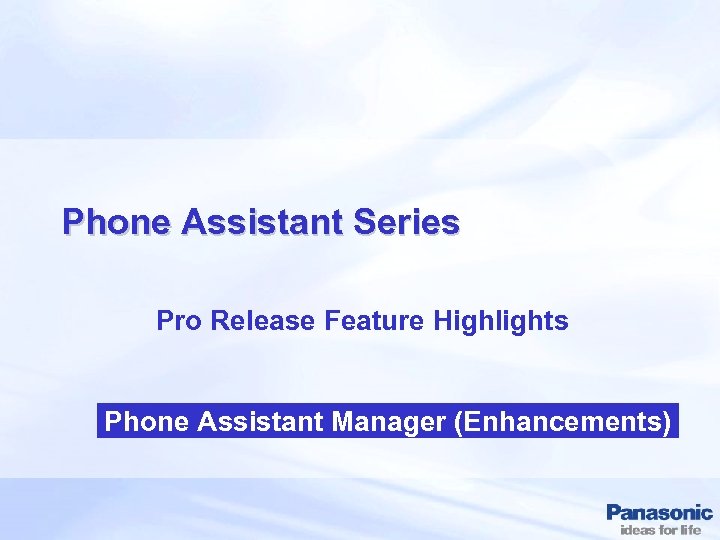 Phone Assistant Series

Pro Release Feature Highlights

Phone Assistant Manager (Enhancements)

Panasonic
ideas for life